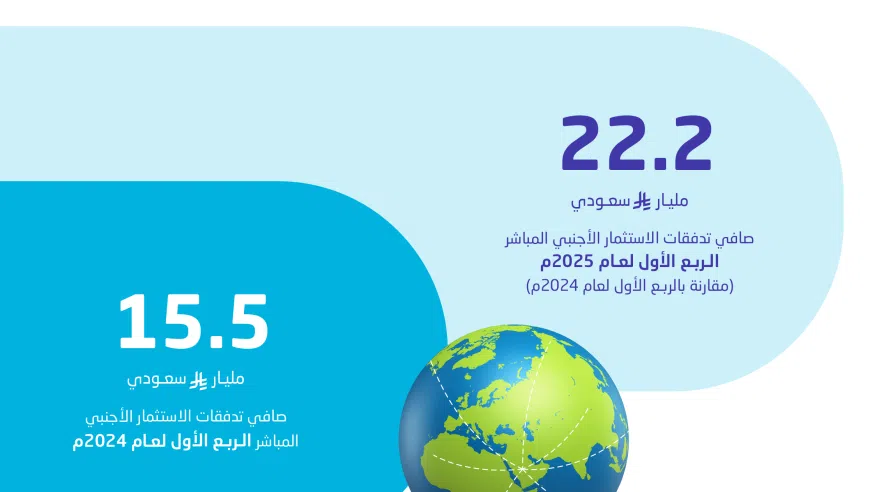 22.2

مليار ⃁ سعودي

صافي تدفقات الاستثمار الأجنبي المباشر
الربع الأول لعام 2025م
(مقارنة بالربع الأول لعام 2024م)

15.5

مليار ⃁ سعودي

صافي تدفقات الاستثمار الأجنبي المباشر الربع الأول لعام 2024م